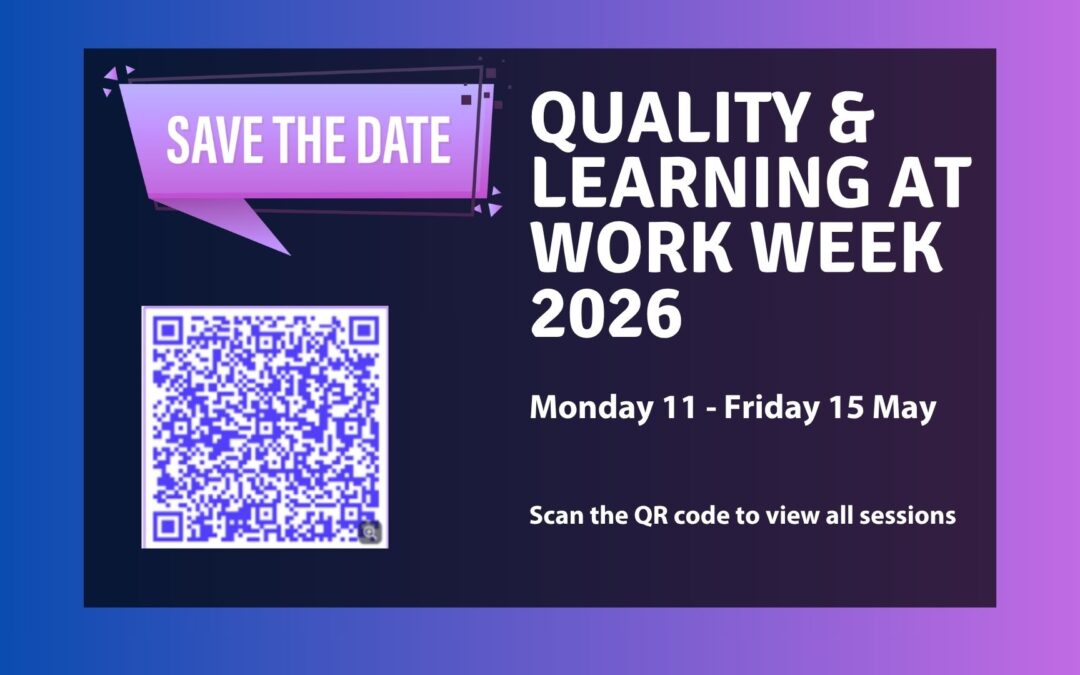 SAVE THE DATE

QUALITY & LEARNING AT WORK WEEK 2026

Monday 11 - Friday 15 May

Scan the QR code to view all sessions